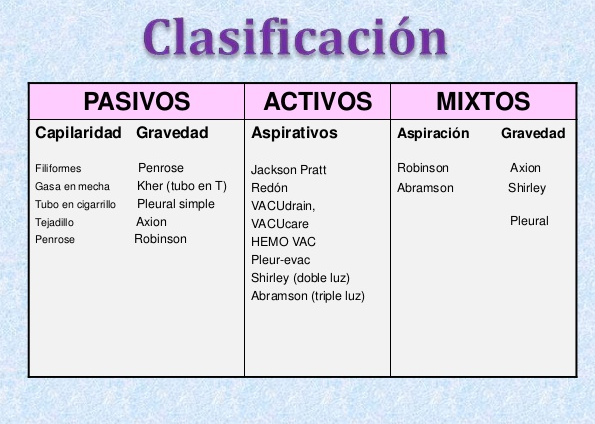 Clasificación

| PASIVOS | ACTIVOS | MIXTOS |
|---|---|---|
| Capilaridad Gravedad | Aspirativos | Aspiración Gravedad |
| Filiformes Penrose<br>Gasa en mecha Kher (tubo en T)<br>Tubo en cigarrillo Pleural simple<br>Tejadillo Axion<br>Penrose Robinson | Jackson Pratt<br>Redón<br>VACUdrain,<br>VACUcare<br>HEMO VAC<br>Pleur-evac<br>Shirley (doble luz)<br>Abramson (triple luz) | Robinson Axion<br>Abramson Shirley<br>Pleural |